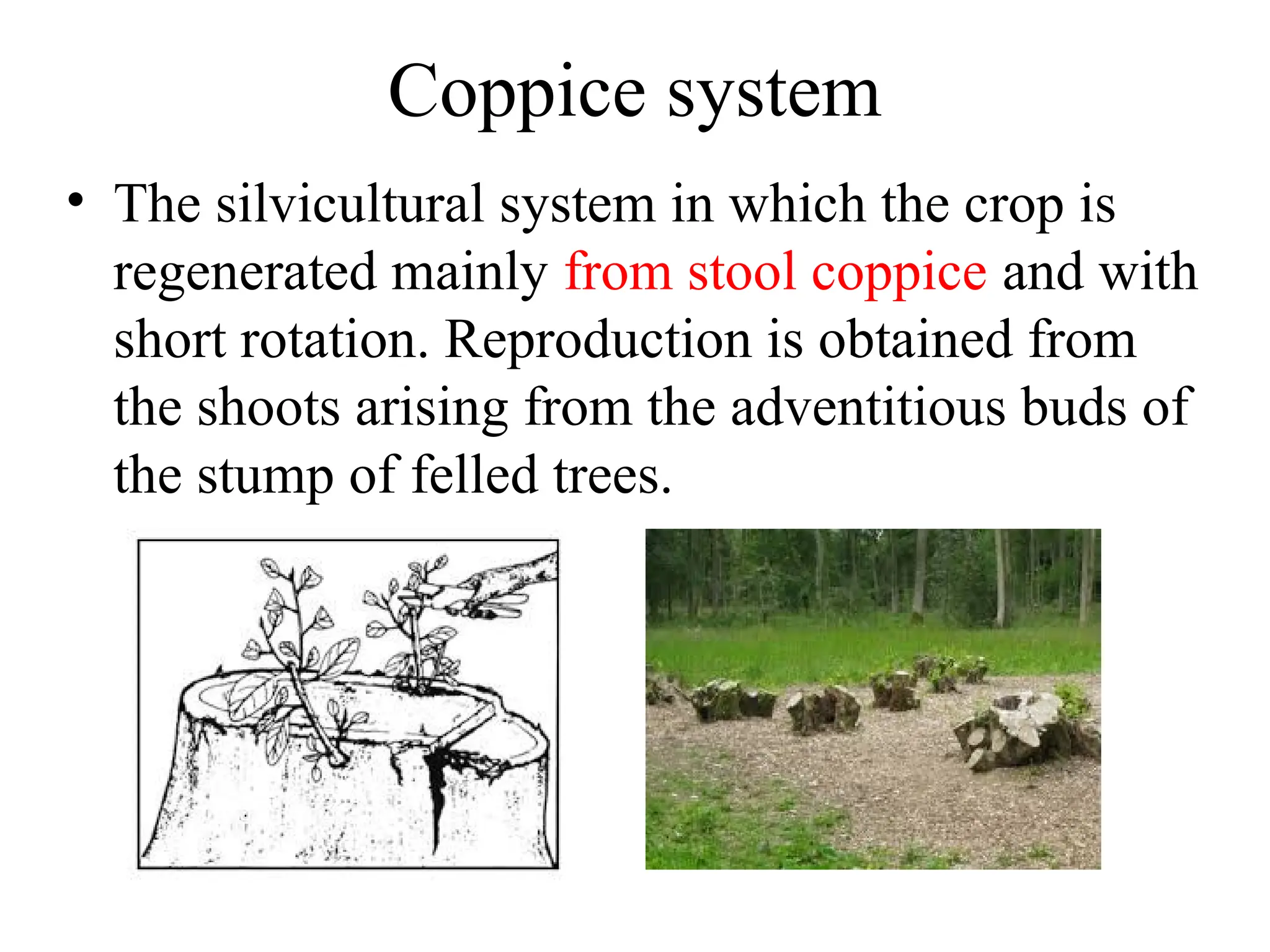 Coppice system

• The silvicultural system in which the crop is regenerated mainly from stool coppice and with short rotation. Reproduction is obtained from the shoots arising from the adventitious buds of the stump of felled trees.